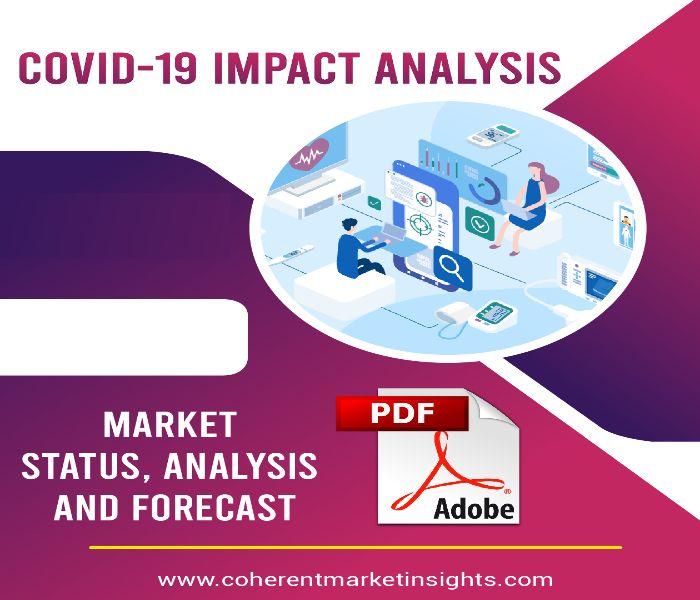 COVID-19 IMPACT ANALYSIS

MARKET STATUS, ANALYSIS AND FORECAST

PDF

Adobe

www.coherentmarketinsights.com